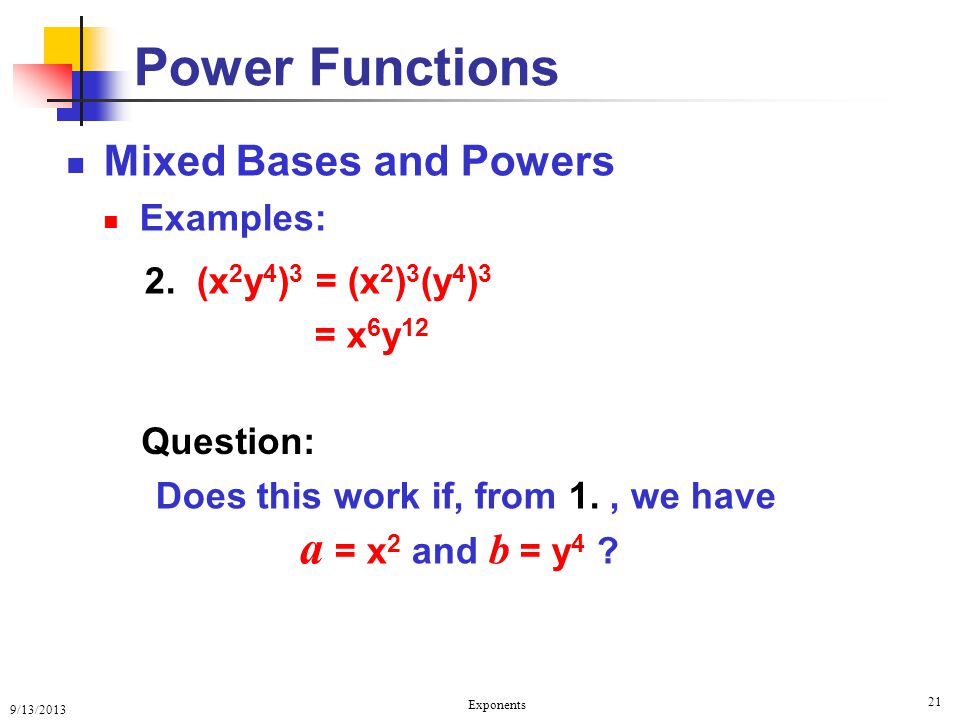 Power Functions

Mixed Bases and Powers

Examples:

2. $(x^2y^4)^3 = (x^2)^3(y^4)^3$
$= x^6y^{12}$

Question:

Does this work if, from 1. , we have
$a = x^2$ and $b = y^4$ ?

9/13/2013

Exponents

21